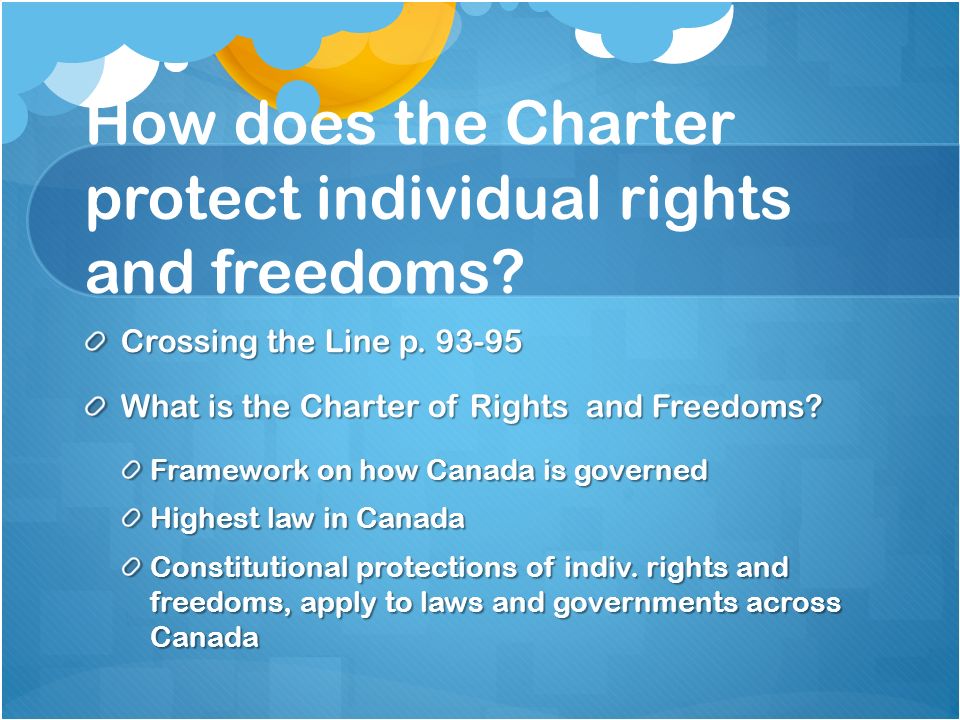 How does the Charter protect individual rights and freedoms?

Crossing the Line p. 93-95

What is the Charter of Rights and Freedoms?

Framework on how Canada is governed

Highest law in Canada

Constitutional protections of indiv. rights and freedoms, apply to laws and governments across Canada